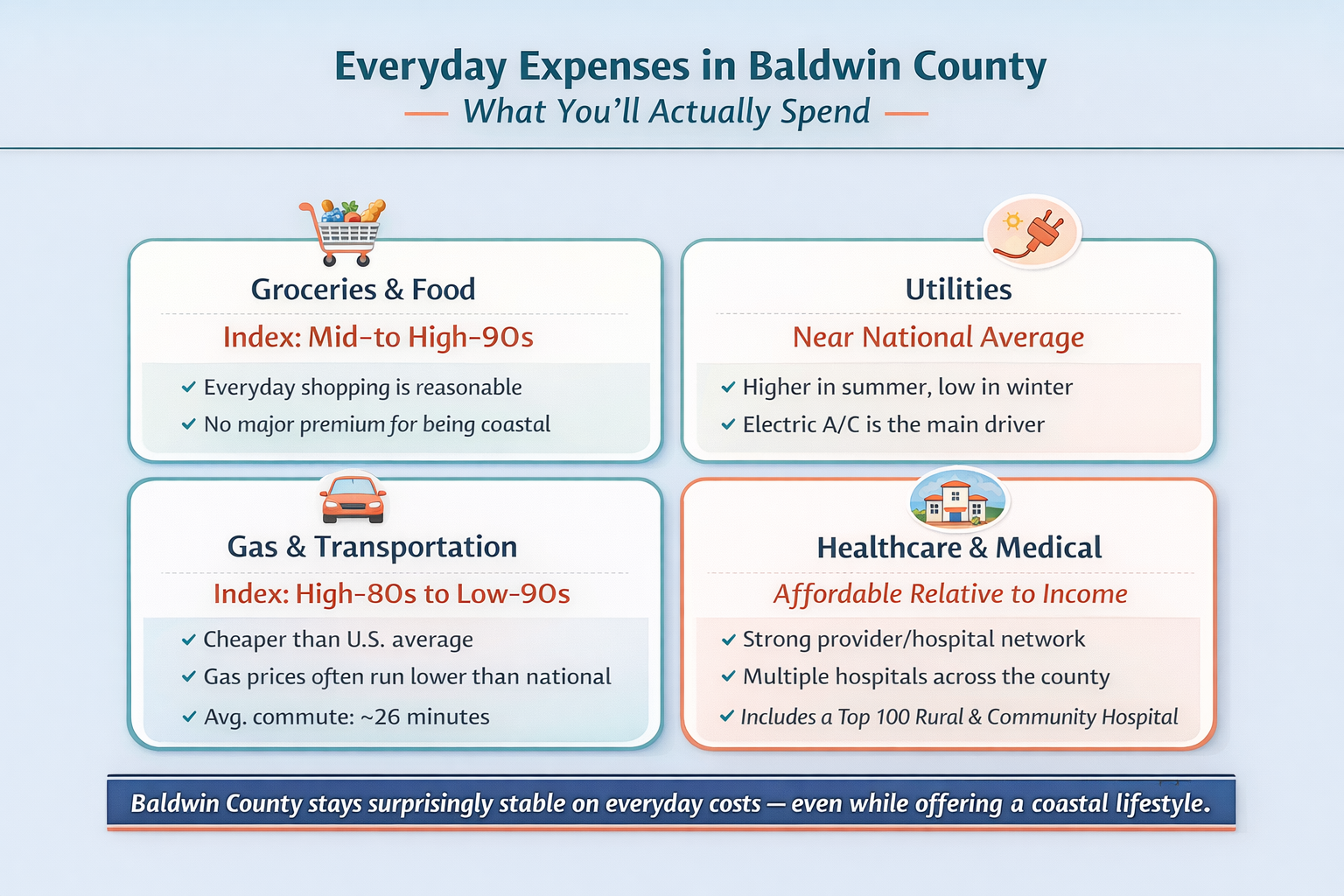 Everyday Expenses in Baldwin County
— What You'll Actually Spend —

Groceries & Food
Index: Mid-to High-90s
✓ Everyday shopping is reasonable
✓ No major premium for being coastal

Utilities
Near National Average
✓ Higher in summer, low in winter
✓ Electric A/C is the main driver

Gas & Transportation
Index: High-80s to Low-90s
✓ Cheaper than U.S. average
✓ Gas prices often run lower than national
✓ Avg. commute: ~26 minutes

Healthcare & Medical
Affordable Relative to Income
✓ Strong provider/hospital network
✓ Multiple hospitals across the county
✓ Includes a Top 100 Rural & Community Hospital

Baldwin County stays surprisingly stable on everyday costs — even while offering a coastal lifestyle.